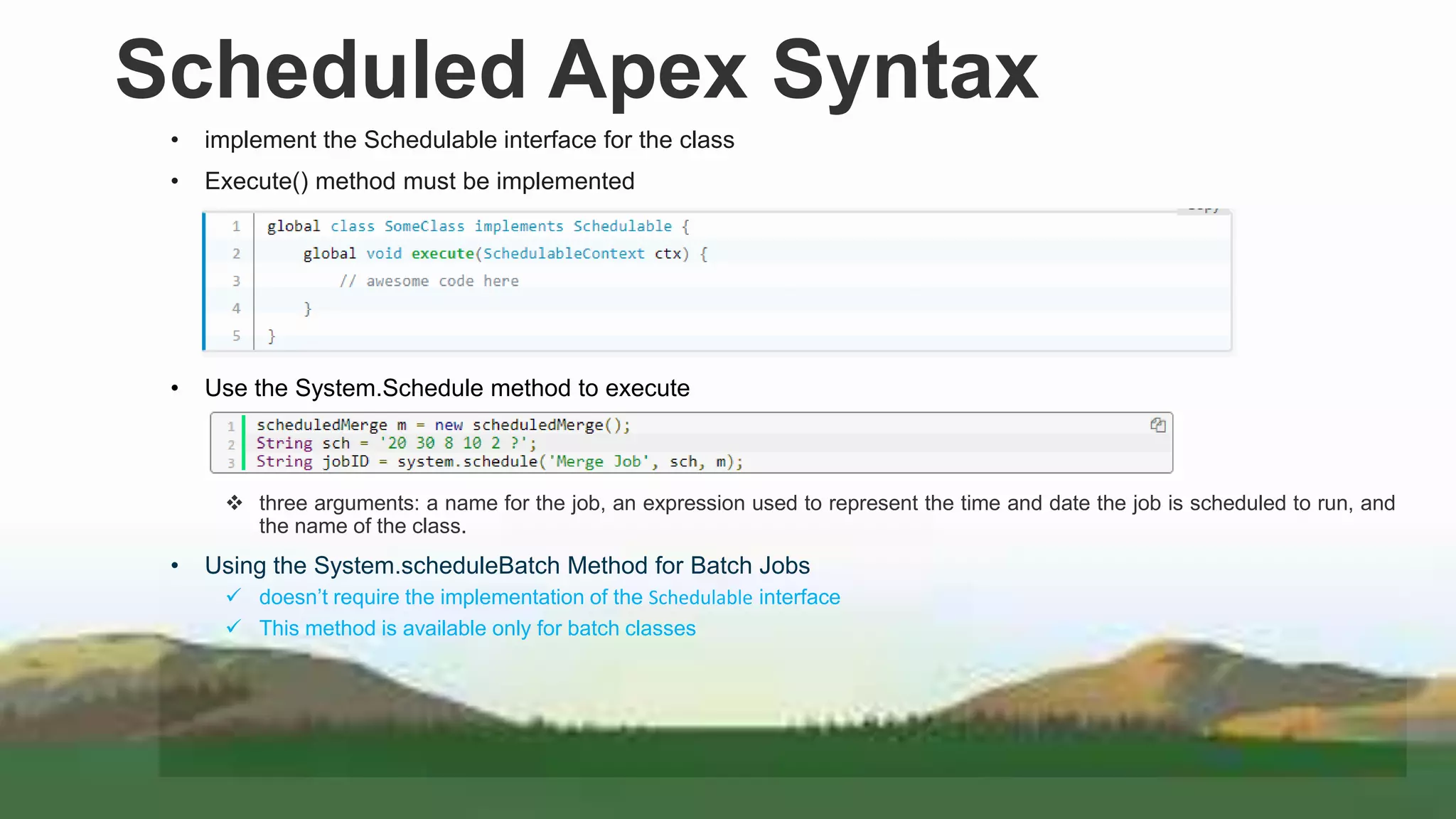 Scheduled Apex Syntax

• implement the Schedulable interface for the class

• Execute() method must be implemented

1 global class SomeClass implements Schedulable {
2     global void execute(SchedulableContext ctx) {
3         // awesome code here
4     }
5 }

• Use the System.Schedule method to execute

1 scheduledMerge m = new scheduledMerge();
2 String sch = '20 30 8 10 2 ?';
3 String jobID = system.schedule('Merge Job', sch, m);

❖ three arguments: a name for the job, an expression used to represent the time and date the job is scheduled to run, and the name of the class.

• Using the System.scheduleBatch Method for Batch Jobs
✓ doesn't require the implementation of the Schedulable interface
✓ This method is available only for batch classes